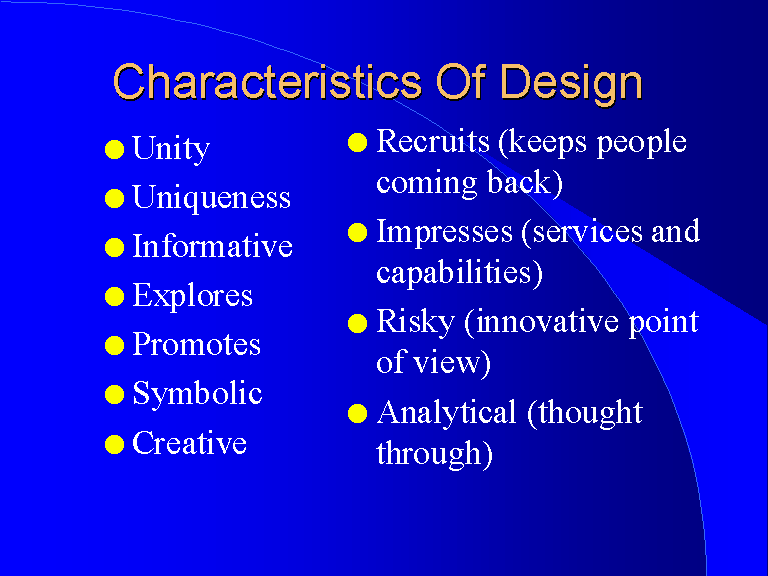 Characteristics Of Design

- Unity
- Uniqueness
- Informative
- Explores
- Promotes
- Symbolic
- Creative

- Recruits (keeps people coming back)
- Impresses (services and capabilities)
- Risky (innovative point of view)
- Analytical (thought through)